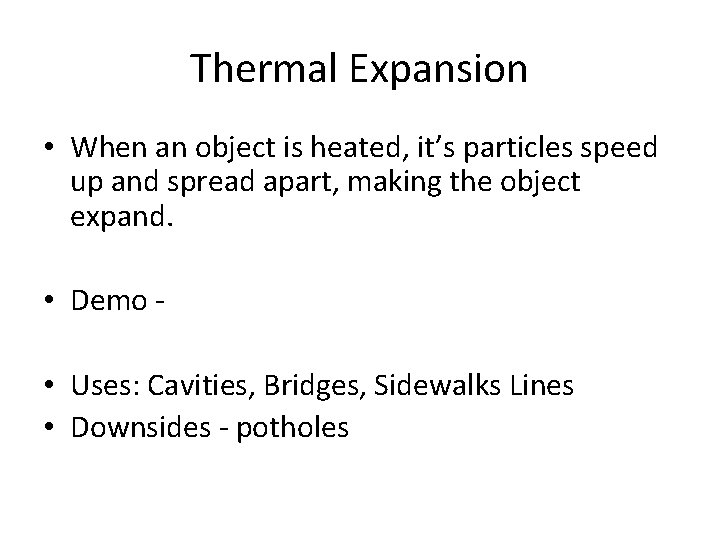 Thermal Expansion

• When an object is heated, it's particles speed up and spread apart, making the object expand.

• Demo -

• Uses: Cavities, Bridges, Sidewalks Lines
• Downsides - potholes